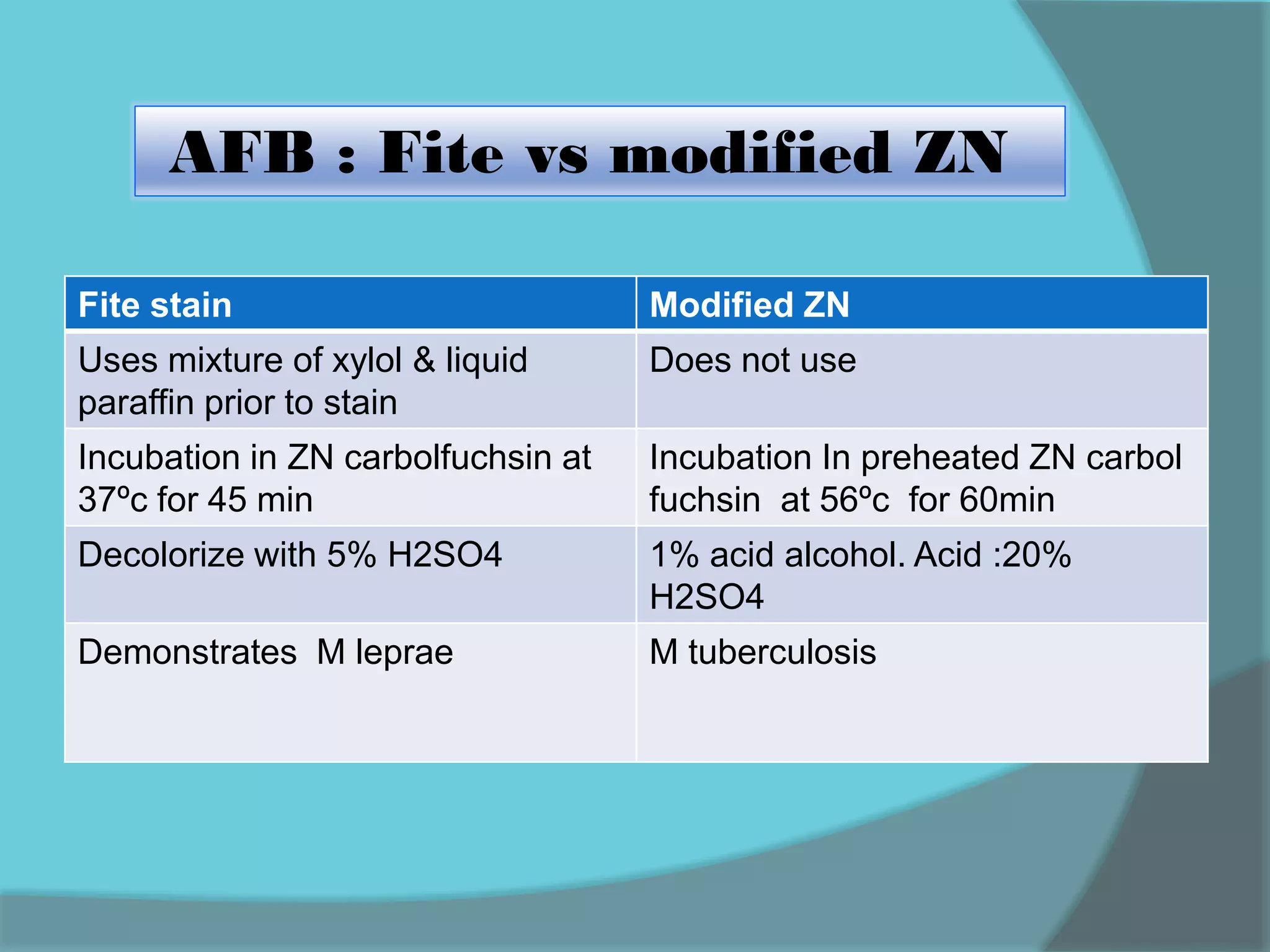 AFB : Fite vs modified ZN

| Fite stain | Modified ZN |
|---|---|
| Uses mixture of xylol & liquid paraffin prior to stain | Does not use |
| Incubation in ZN carbolfuchsin at 37ºc for 45 min | Incubation In preheated ZN carbol fuchsin at 56ºc for 60min |
| Decolorize with 5% H2SO4 | 1% acid alcohol. Acid :20% H2SO4 |
| Demonstrates M leprae | M tuberculosis |